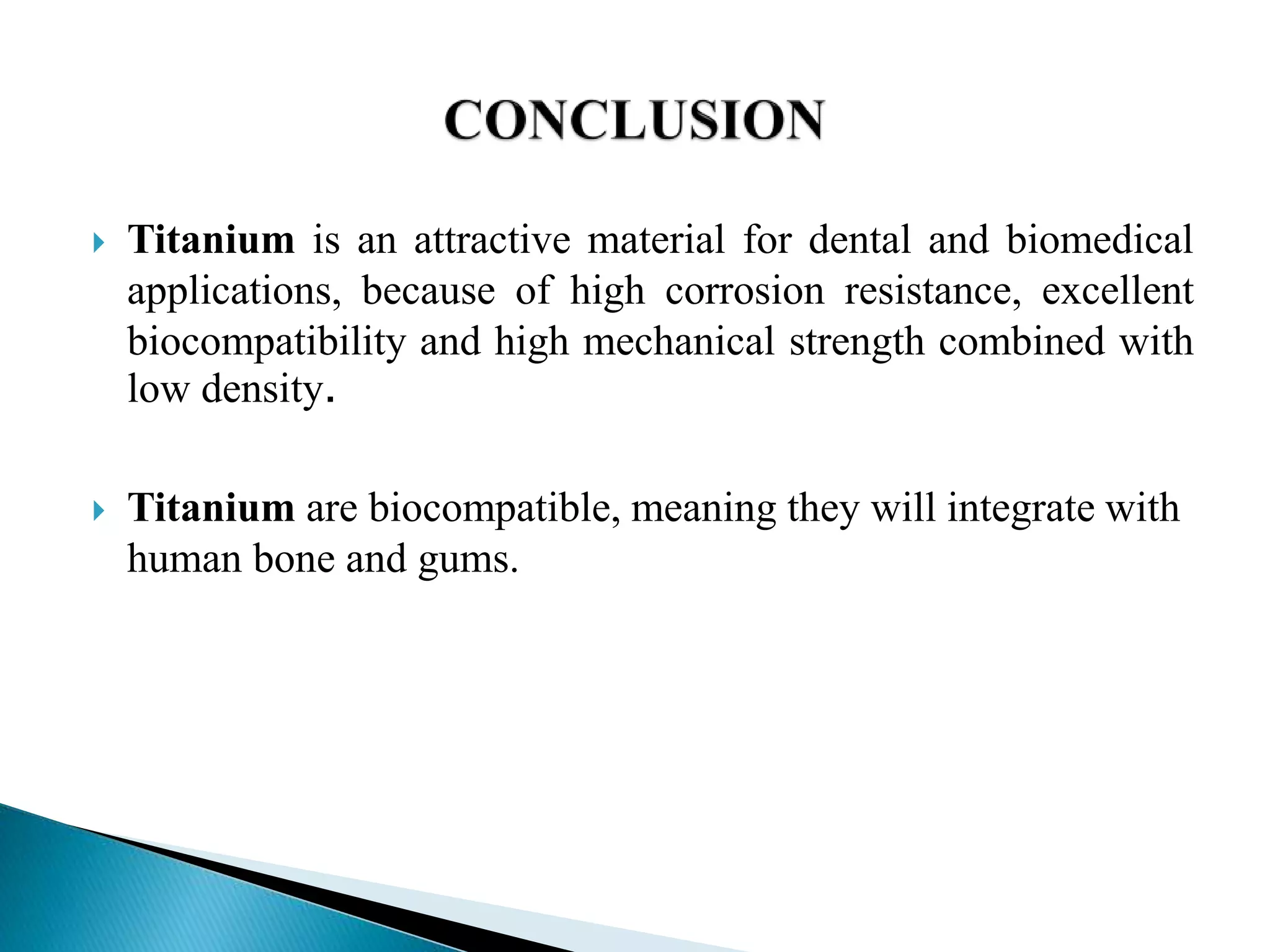 CONCLUSION

Titanium is an attractive material for dental and biomedical applications, because of high corrosion resistance, excellent biocompatibility and high mechanical strength combined with low density.

Titanium are biocompatible, meaning they will integrate with human bone and gums.